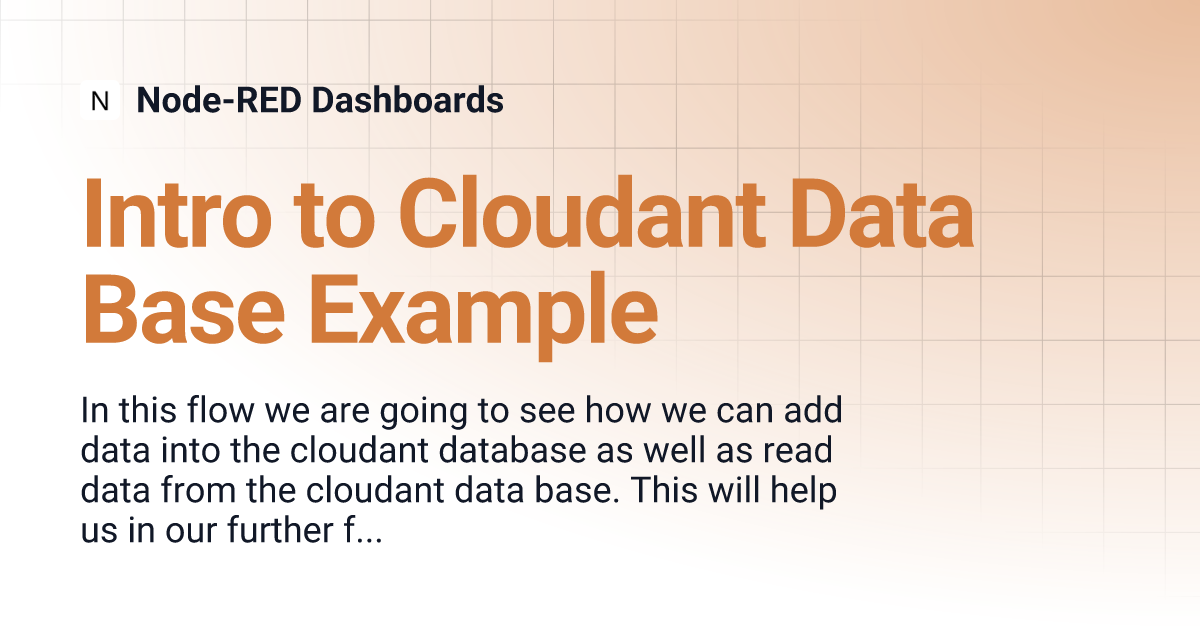 N Node-RED Dashboards

Intro to Cloudant Data Base Example

In this flow we are going to see how we can add data into the cloudant database as well as read data from the cloudant data base. This will help us in our further f...